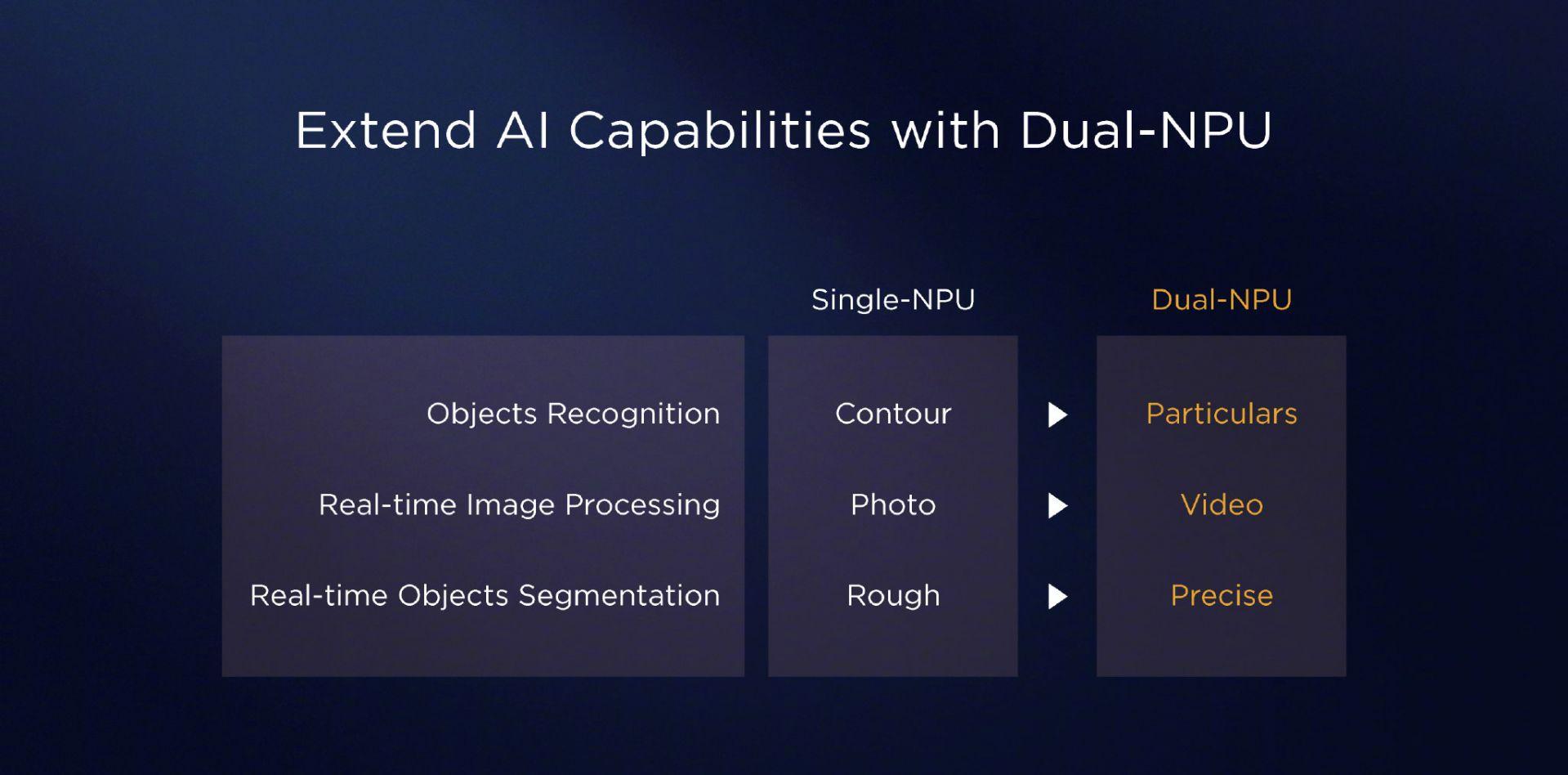 Extend AI Capabilities with Dual-NPU

| | Single-NPU | | Dual-NPU |
|---|---|---|---|
| Objects Recognition | Contour | ▶ | Particulars |
| Real-time Image Processing | Photo | ▶ | Video |
| Real-time Objects Segmentation | Rough | ▶ | Precise |